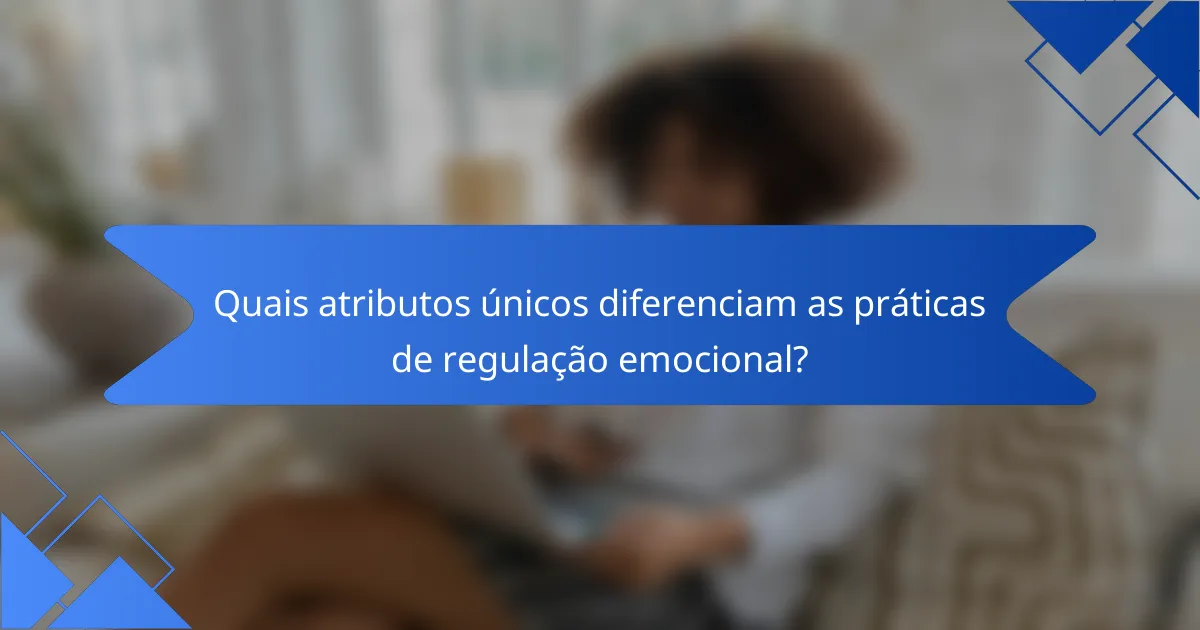 Quais atributos únicos diferenciam as práticas de regulação emocional?